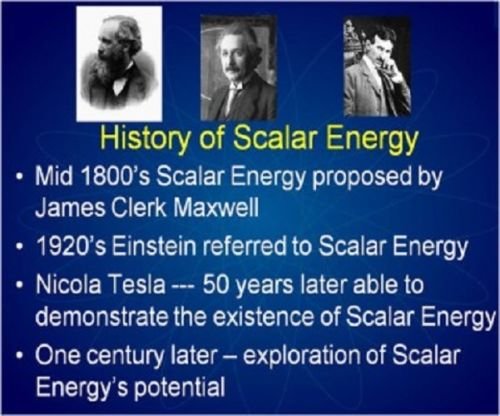 History of Scalar Energy

• Mid 1800's Scalar Energy proposed by James Clerk Maxwell

• 1920's Einstein referred to Scalar Energy

• Nicola Tesla --- 50 years later able to demonstrate the existence of Scalar Energy

• One century later – exploration of Scalar Energy's potential